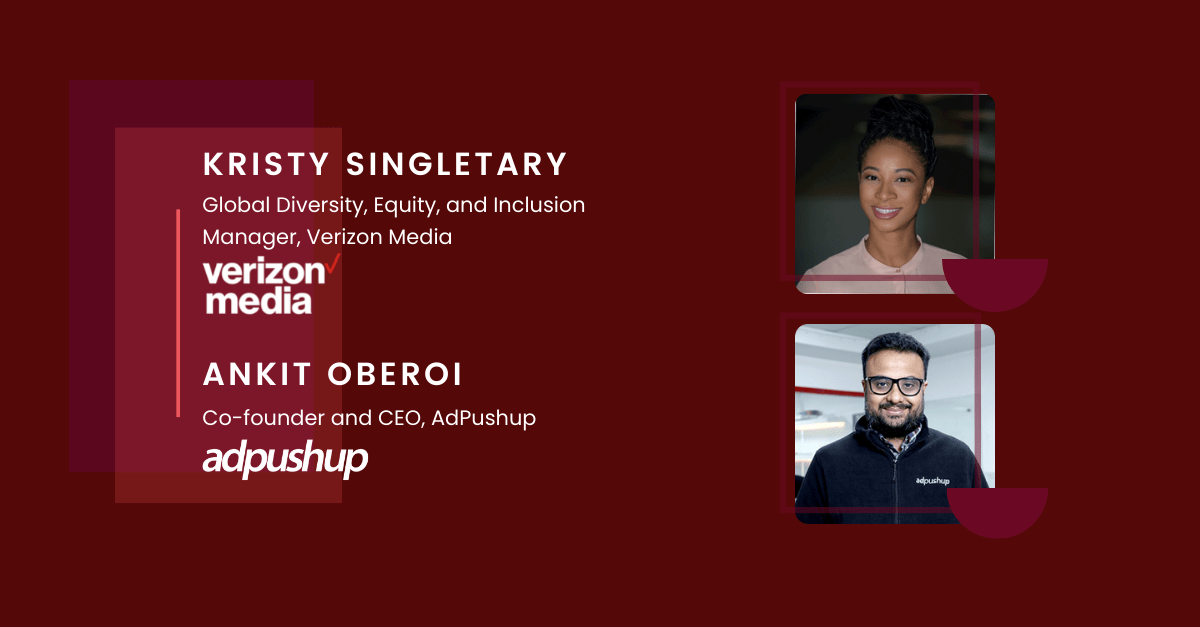 KRISTY SINGLETARY

Global Diversity, Equity, and Inclusion Manager, Verizon Media

verizon media

ANKIT OBEROI

Co-founder and CEO, AdPushup

adpushup

adpushup